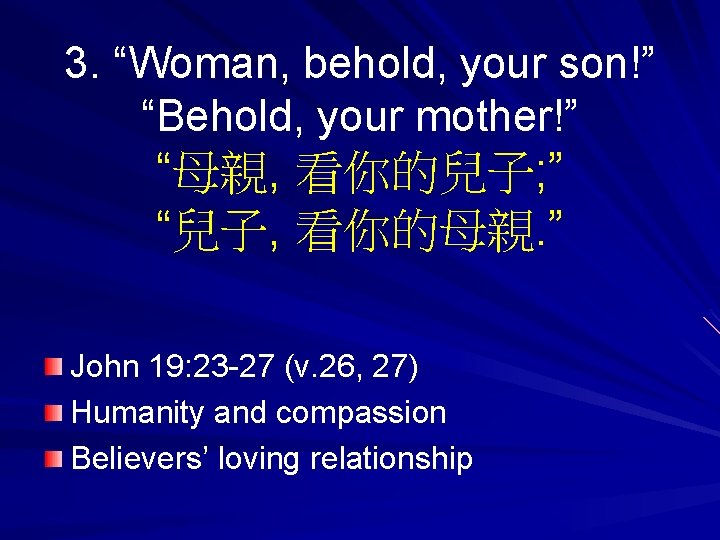 3. “Woman, behold, your son!”
“Behold, your mother!”
“母親, 看你的兒子;”
“兒子, 看你的母親.”

John 19:23-27 (v.26, 27)
Humanity and compassion
Believers’ loving relationship